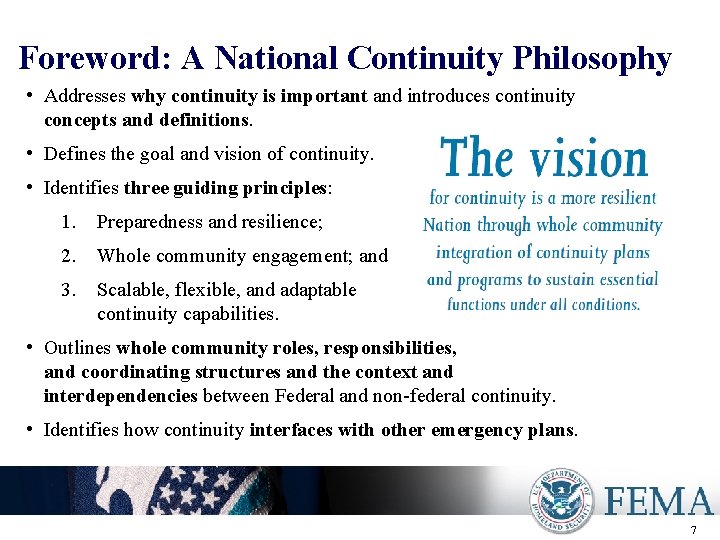 Foreword: A National Continuity Philosophy

• Addresses why continuity is important and introduces continuity concepts and definitions.

• Defines the goal and vision of continuity.

• Identifies three guiding principles:

1. Preparedness and resilience;

2. Whole community engagement; and

3. Scalable, flexible, and adaptable continuity capabilities.

• Outlines whole community roles, responsibilities, and coordinating structures and the context and interdependencies between Federal and non-federal continuity.

• Identifies how continuity interfaces with other emergency plans.

The vision for continuity is a more resilient Nation through whole community integration of continuity plans and programs to sustain essential functions under all conditions.

U.S. DEPARTMENT OF HOMELAND SECURITY

FEMA

7